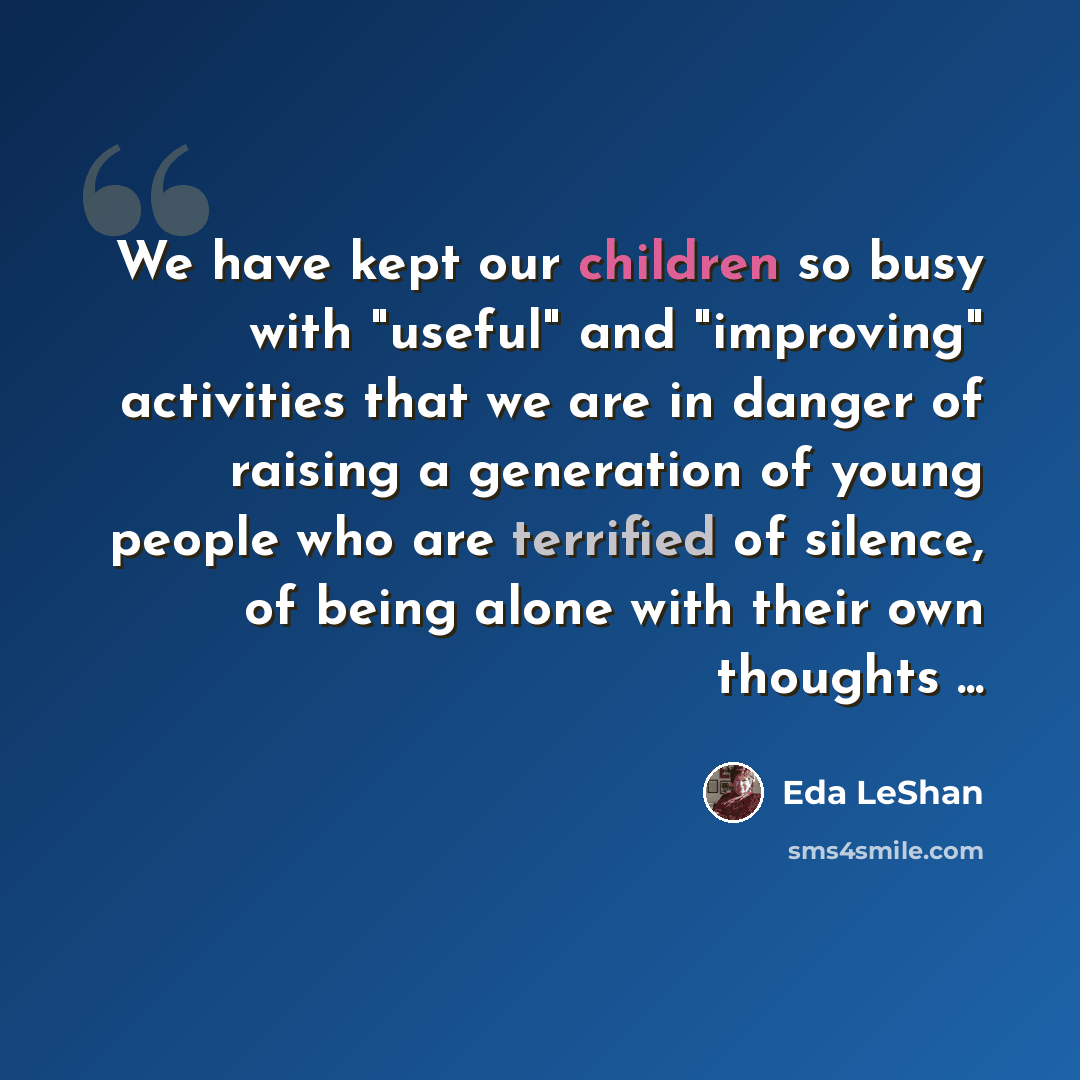 We have kept our children so busy with "useful" and "improving" activities that we are in danger of raising a generation of young people who are terrified of silence, of being alone with their own thoughts …

Eda LeShan

sms4smile.com